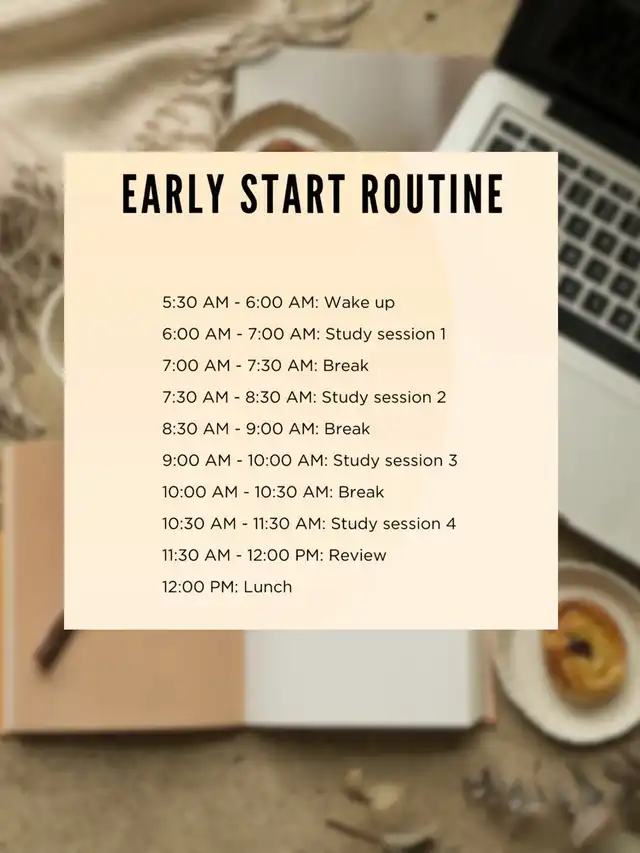 EARLY START ROUTINE

5:30 AM - 6:00 AM: Wake up
6:00 AM - 7:00 AM: Study session 1
7:00 AM - 7:30 AM: Break
7:30 AM - 8:30 AM: Study session 2
8:30 AM - 9:00 AM: Break
9:00 AM - 10:00 AM: Study session 3
10:00 AM - 10:30 AM: Break
10:30 AM - 11:30 AM: Study session 4
11:30 AM - 12:00 PM: Review
12:00 PM: Lunch